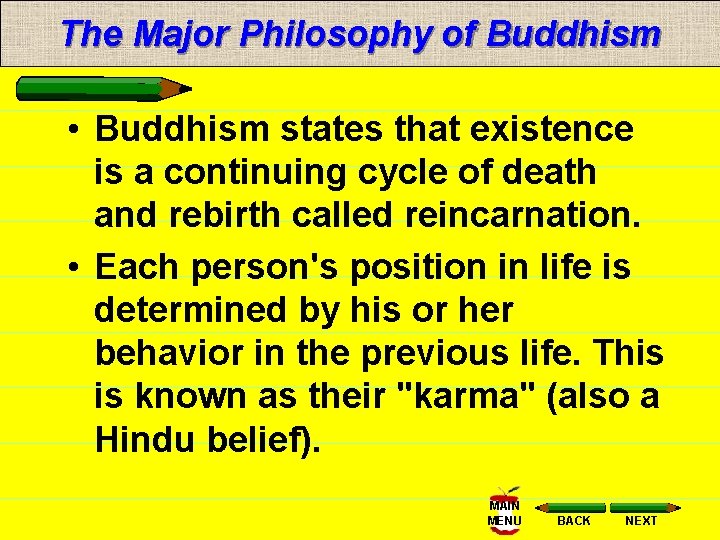 The Major Philosophy of Buddhism

• Buddhism states that existence is a continuing cycle of death and rebirth called reincarnation.

• Each person's position in life is determined by his or her behavior in the previous life. This is known as their "karma" (also a Hindu belief).

MAIN MENU
BACK
NEXT